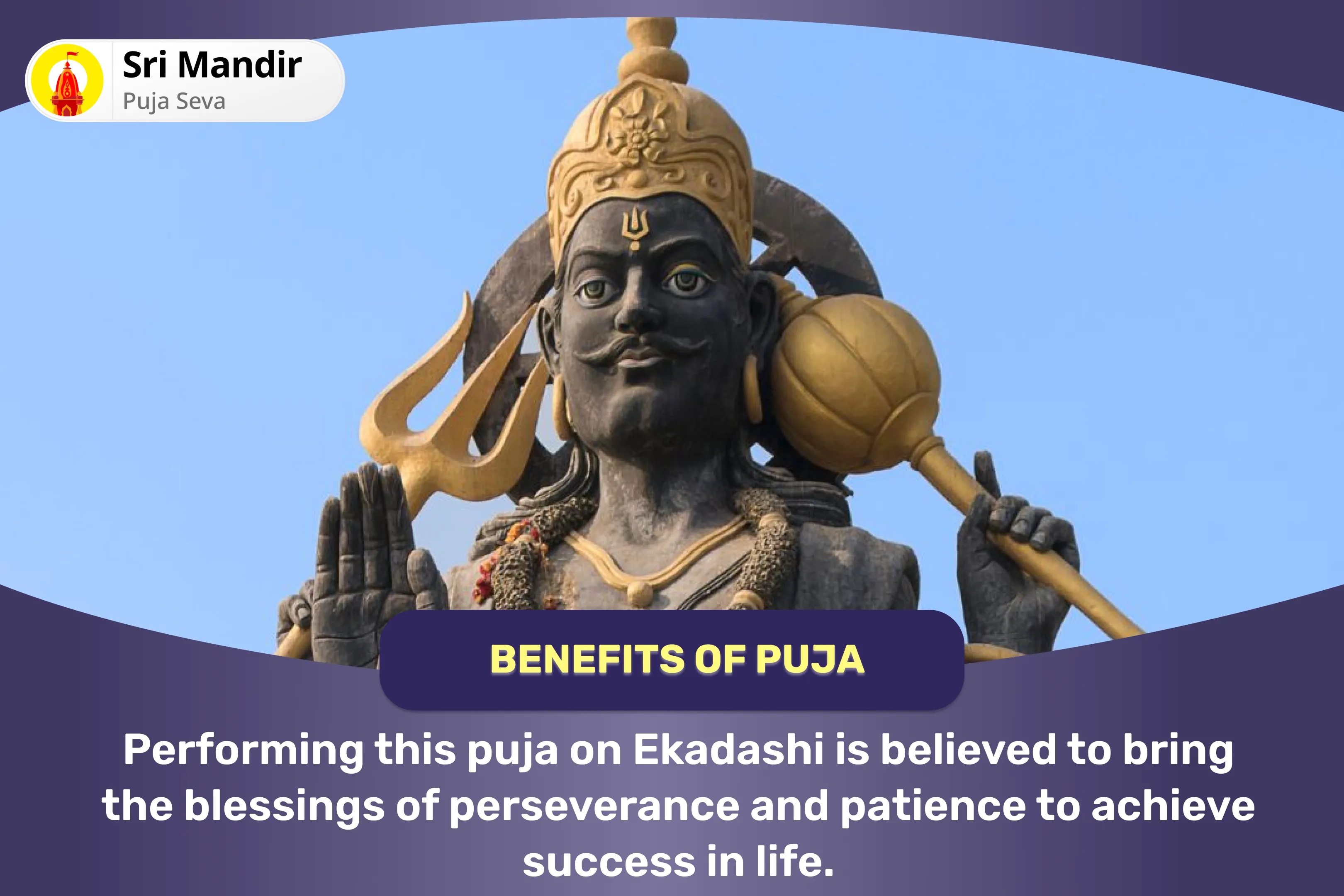 Sri Mandir
Puja Seva

BENEFITS OF PUJA

Performing this puja on Ekadashi is believed to bring the blessings of perseverance and patience to achieve success in life.